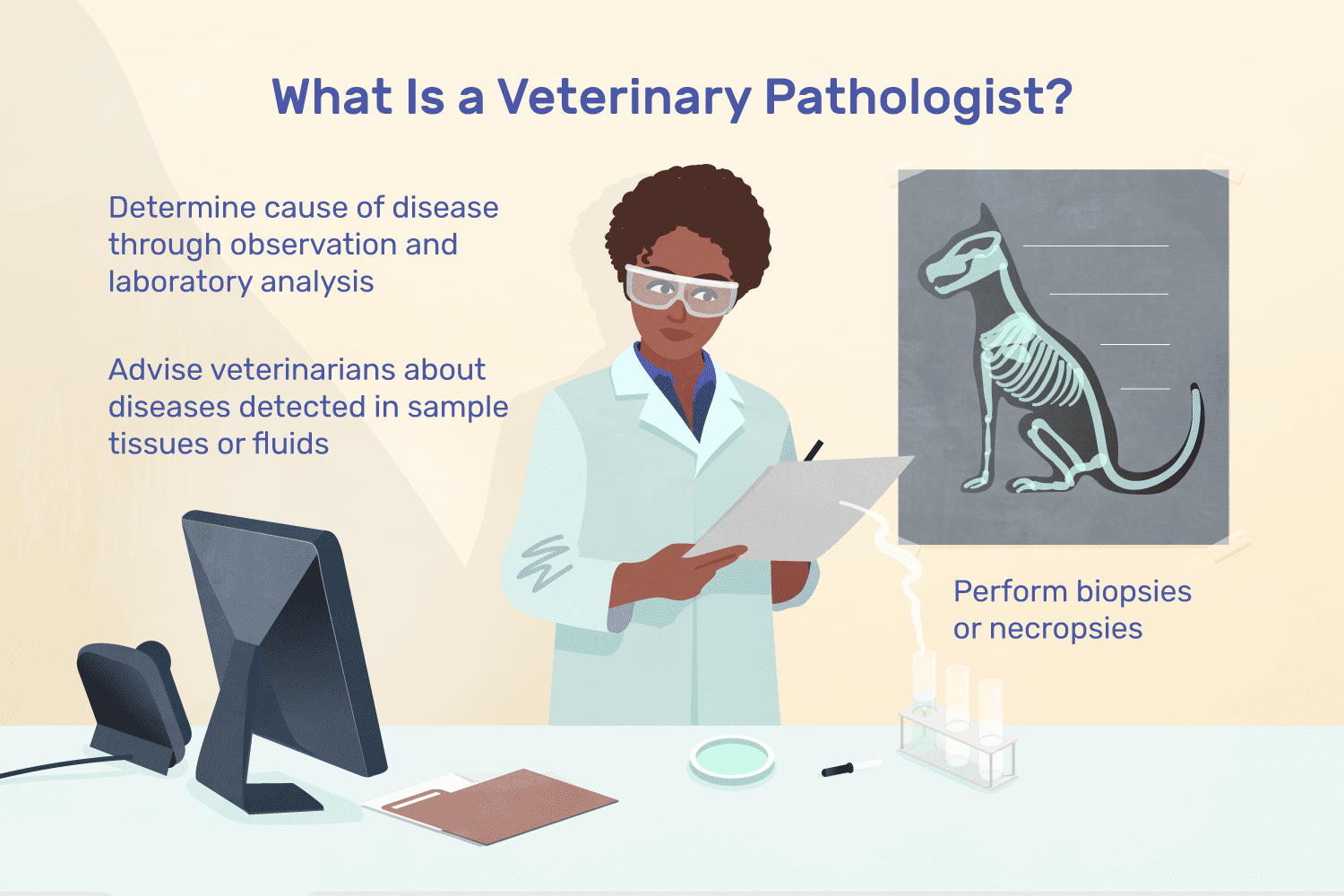 What Is a Veterinary Pathologist?

Determine cause of disease through observation and laboratory analysis

Advise veterinarians about diseases detected in sample tissues or fluids

Perform biopsies or necropsies